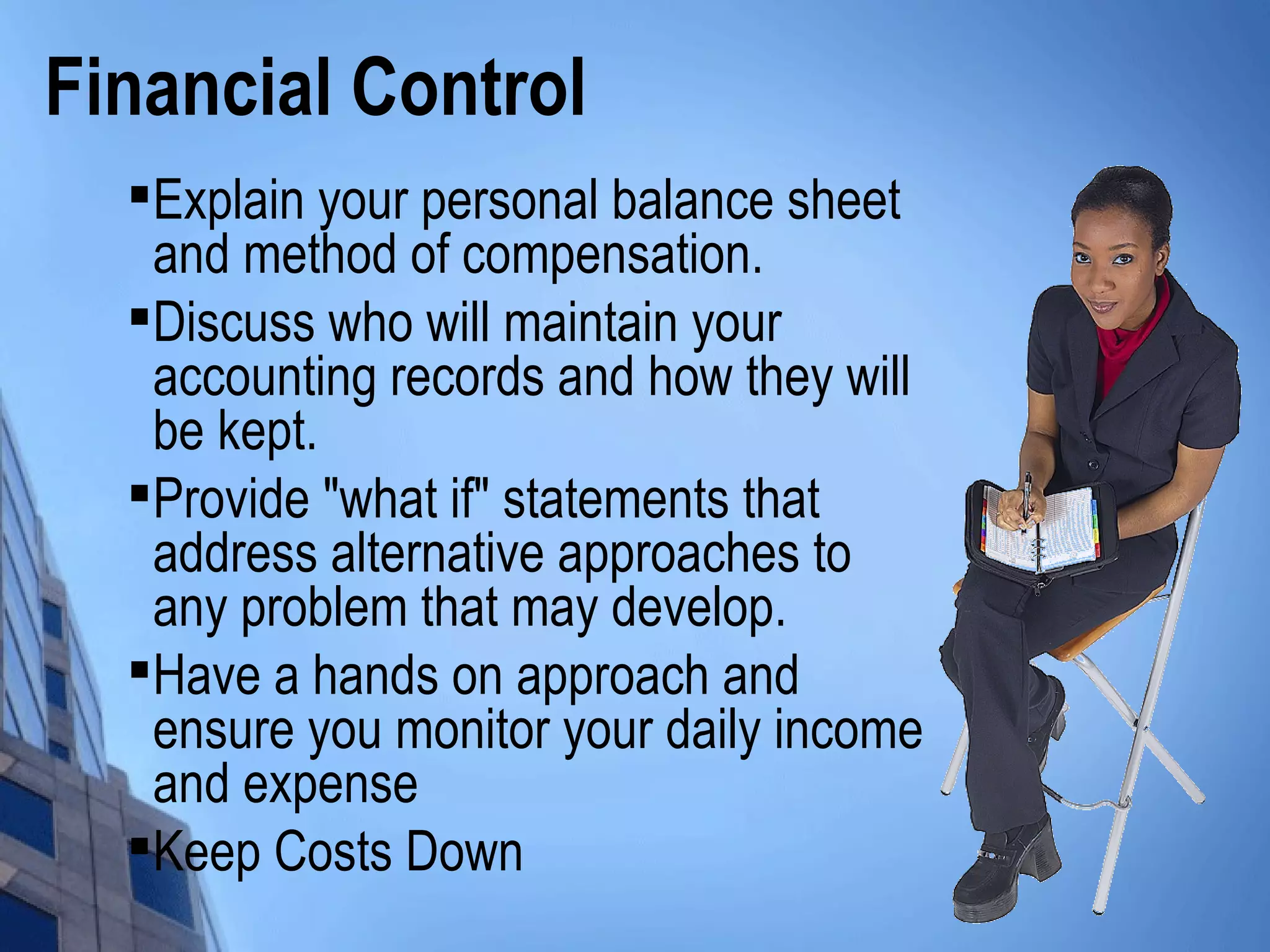 Financial Control

▪Explain your personal balance sheet and method of compensation.

▪Discuss who will maintain your accounting records and how they will be kept.

▪Provide "what if" statements that address alternative approaches to any problem that may develop.

▪Have a hands on approach and ensure you monitor your daily income and expense

▪Keep Costs Down